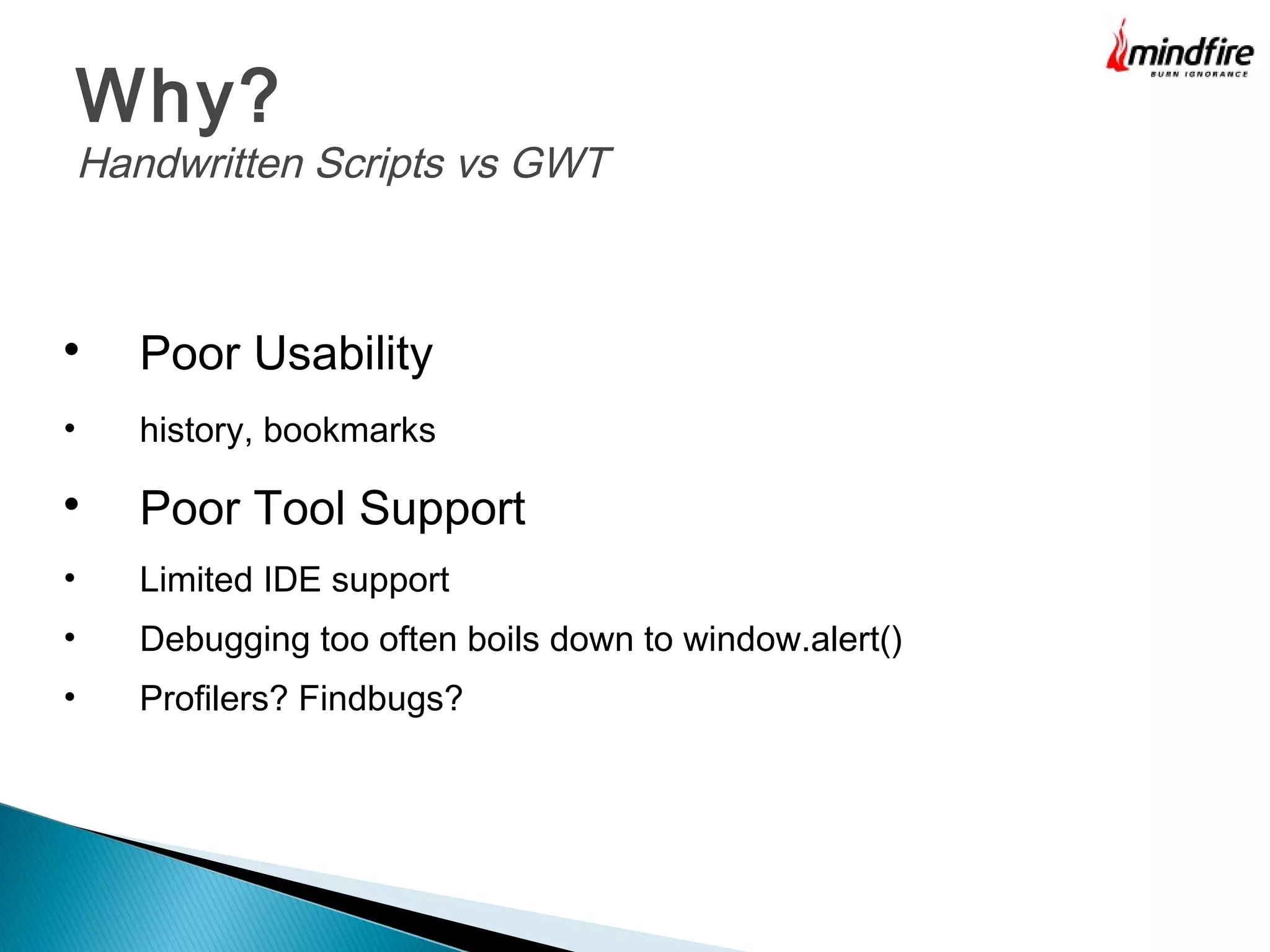 mindfire
BURN IGNORANCE

Why?
Handwritten Scripts vs GWT

• Poor Usability
• history, bookmarks
• Poor Tool Support
• Limited IDE support
• Debugging too often boils down to window.alert()
• Profilers? Findbugs?